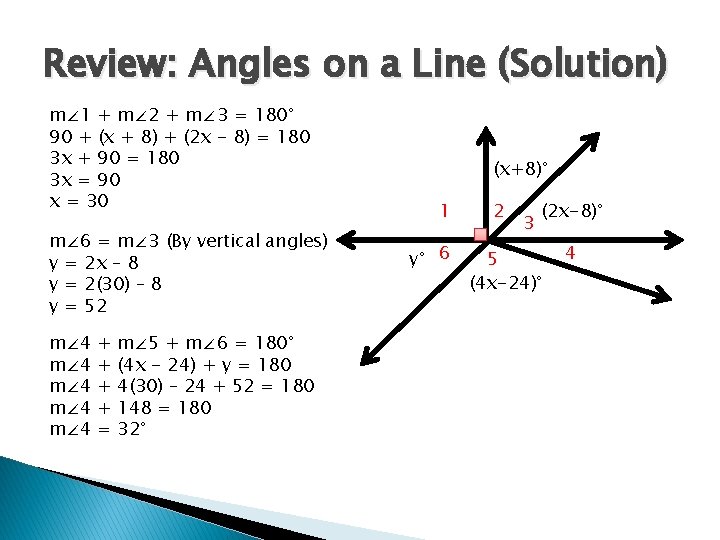 Review: Angles on a Line (Solution)

$m\angle 1 + m\angle 2 + m\angle 3 = 180°$
$90 + (x + 8) + (2x - 8) = 180$
$3x + 90 = 180$
$3x = 90$
$x = 30$

$m\angle 6 = m\angle 3$ (By vertical angles)
$y = 2x - 8$
$y = 2(30) - 8$
$y = 52$

$m\angle 4 + m\angle 5 + m\angle 6 = 180°$
$m\angle 4 + (4x - 24) + y = 180$
$m\angle 4 + 4(30) - 24 + 52 = 180$
$m\angle 4 + 148 = 180$
$m\angle 4 = 32°$

$(x+8)°$
1
2
3
$(2x-8)°$
$y°$
6
5
4
$(4x-24)°$